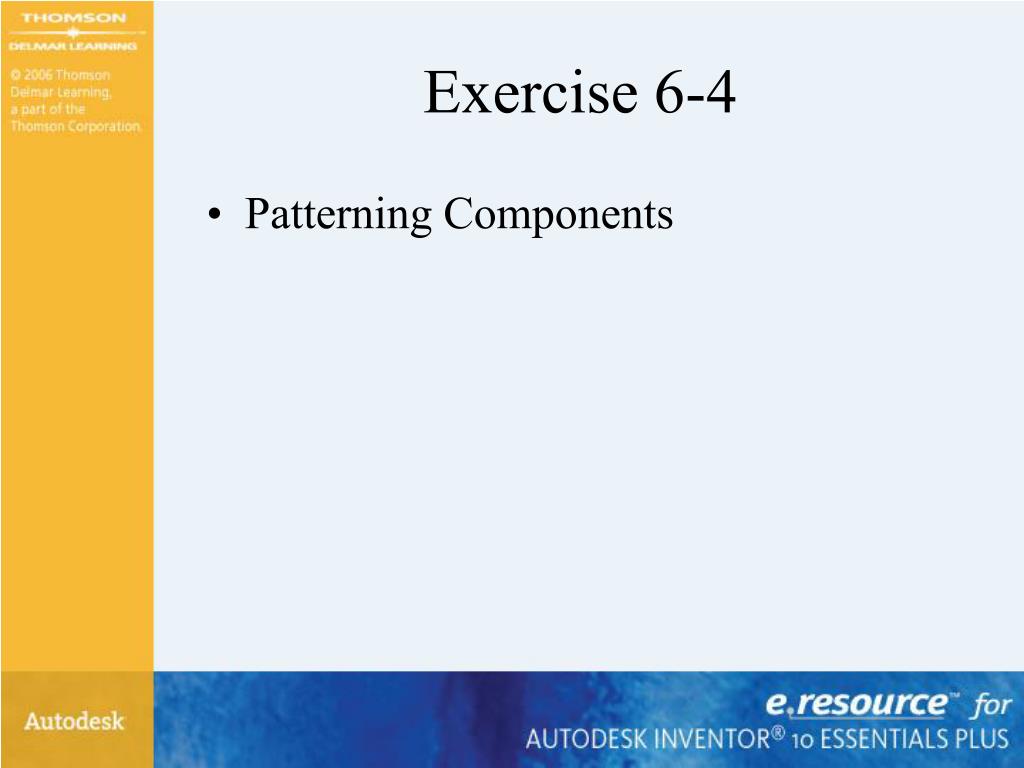 THOMSON
DELMAR LEARNING

© 2006 Thomson Delmar Learning, a part of the Thomson Corporation.

Exercise 6-4

• Patterning Components

Autodesk

e.resource™ for
AUTODESK INVENTOR® 10 ESSENTIALS PLUS